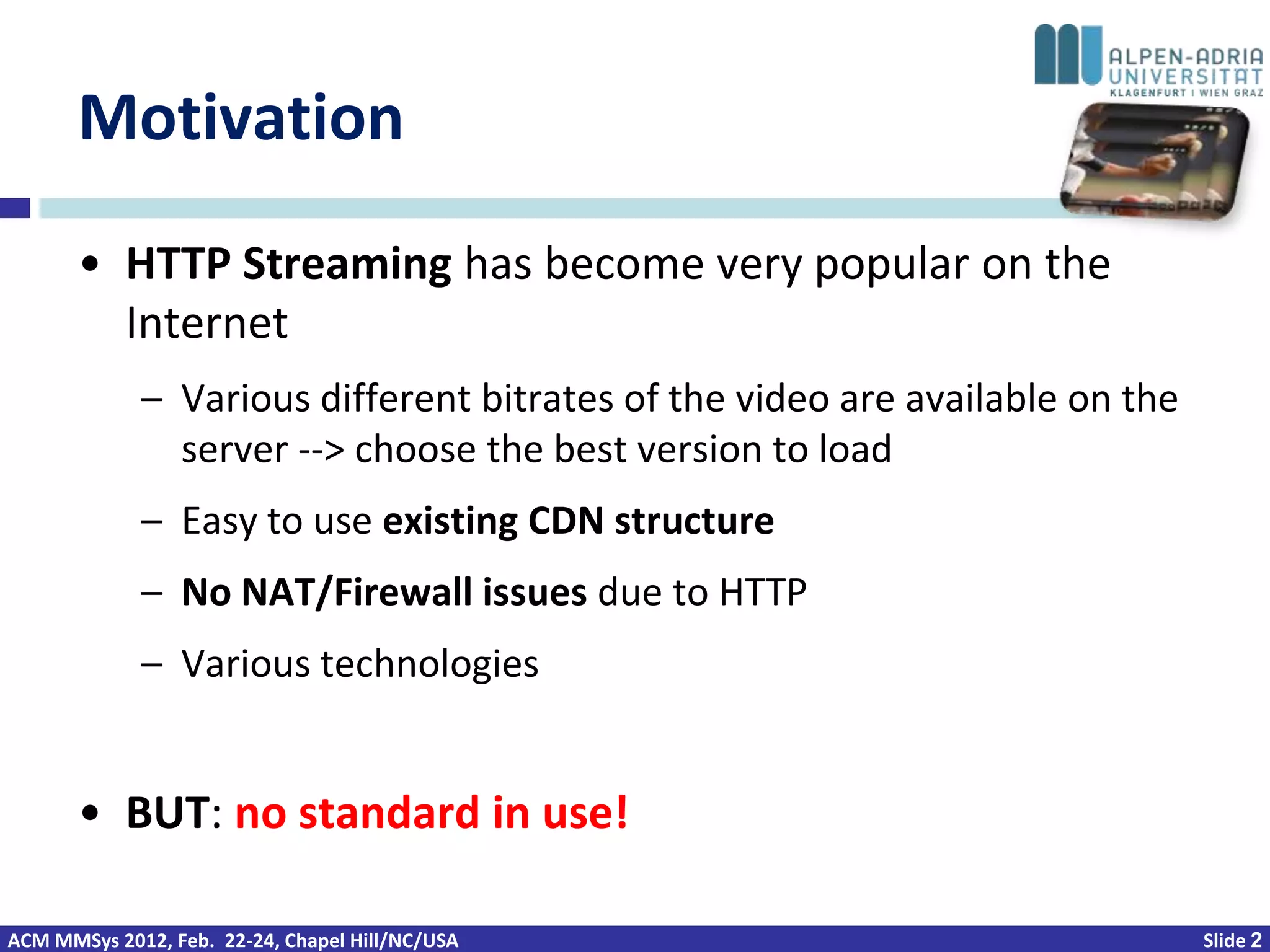 ALPEN-ADRIA UNIVERSITÄT KLAGENFURT I WIEN GRAZ

Motivation

• HTTP Streaming has become very popular on the Internet
– Various different bitrates of the video are available on the server --> choose the best version to load
– Easy to use existing CDN structure
– No NAT/Firewall issues due to HTTP
– Various technologies

• BUT: no standard in use!

ACM MMSys 2012, Feb. 22-24, Chapel Hill/NC/USA

Slide 2